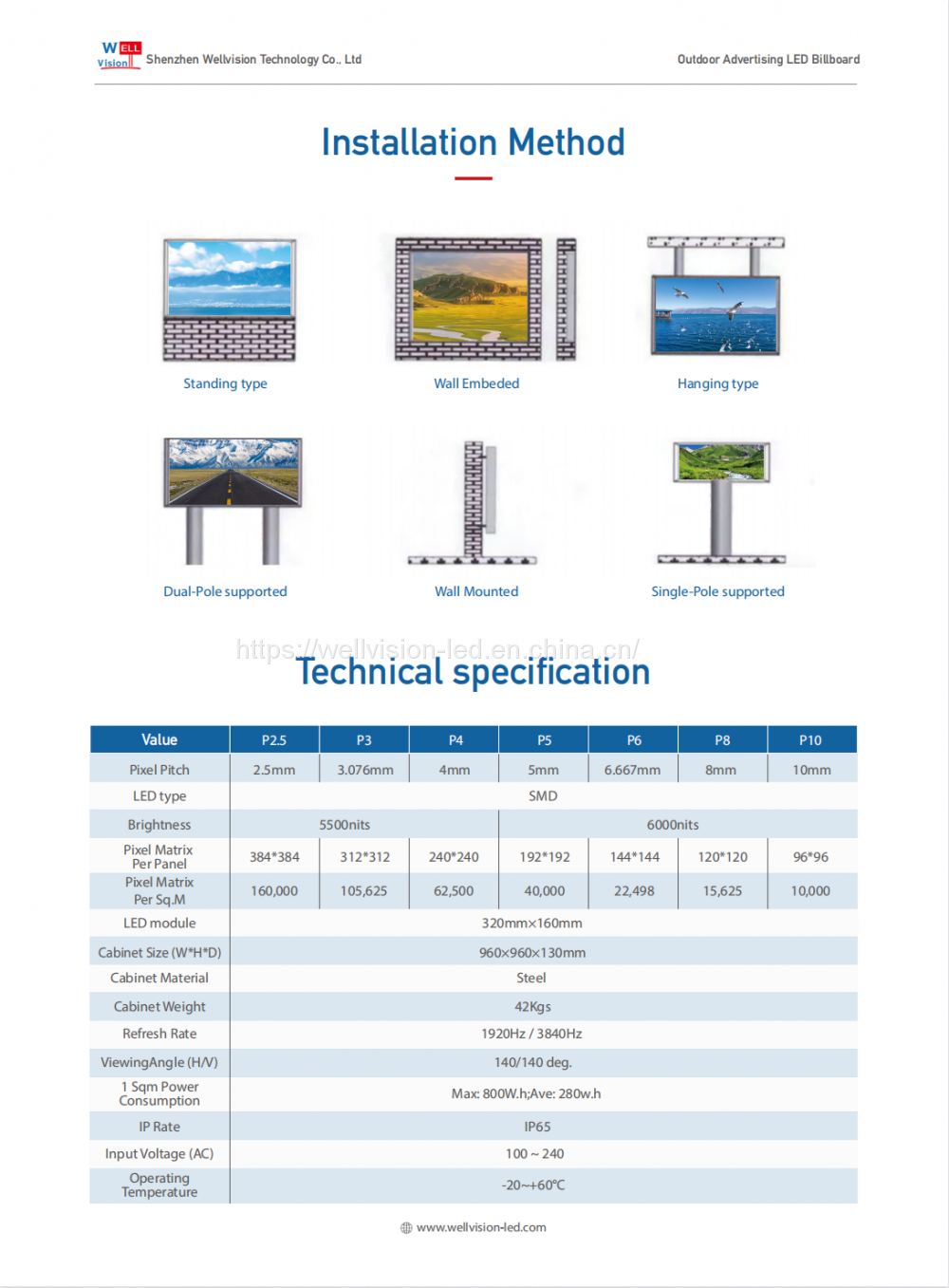 WELL Vision Shenzhen Wellvision Technology Co., Ltd

Outdoor Advertising LED Billboard

Installation Method

Standing type

Wall Embeded

Hanging type

Dual-Pole supported

Wall Mounted

Single-Pole supported

https://wellvision-led.en.china.cn/

Technical specification

| Value | P2.5 | P3 | P4 | P5 | P6 | P8 | P10 |
|---|---|---|---|---|---|---|---|
| Pixel Pitch | 2.5mm | 3.076mm | 4mm | 5mm | 6.667mm | 8mm | 10mm |
| LED type | SMD | | | | | | |
| Brightness | 5500nits | | | 6000nits | | | |
| Pixel Matrix Per Panel | 384*384 | 312*312 | 240*240 | 192*192 | 144*144 | 120*120 | 96*96 |
| Pixel Matrix Per Sq.M | 160,000 | 105,625 | 62,500 | 40,000 | 22,498 | 15,625 | 10,000 |
| LED module | 320mm×160mm | | | | | | |
| Cabinet Size (W*H*D) | 960×960×130mm | | | | | | |
| Cabinet Material | Steel | | | | | | |
| Cabinet Weight | 42Kgs | | | | | | |
| Refresh Rate | 1920Hz / 3840Hz | | | | | | |
| ViewingAngle (H/V) | 140/140 deg. | | | | | | |
| 1 Sqm Power Consumption | Max: 800W.h;Ave: 280w.h | | | | | | |
| IP Rate | IP65 | | | | | | |
| Input Voltage (AC) | 100 ~ 240 | | | | | | |
| Operating Temperature | -20~+60°C | | | | | | |

www.wellvision-led.com